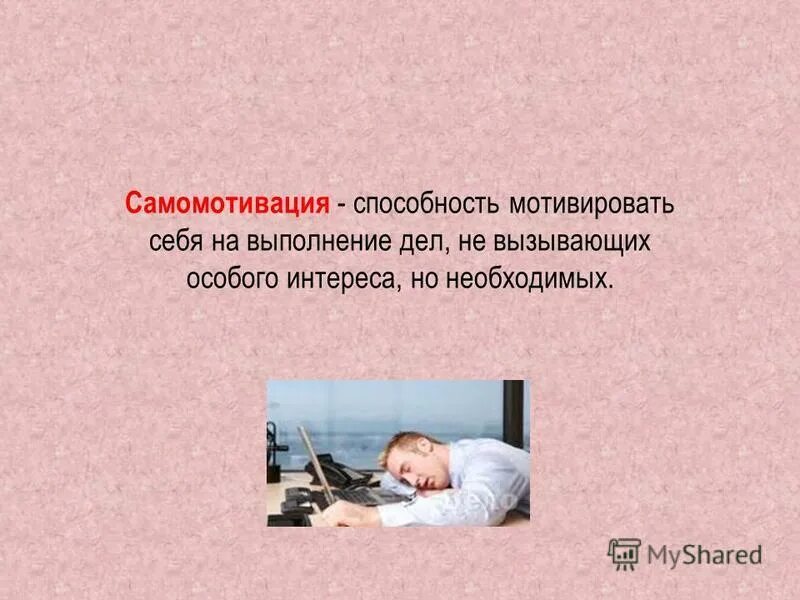 Самомотивация - способность мотивировать себя на выполнение дел, не вызывающих особого интереса, но необходимых.

MyShared